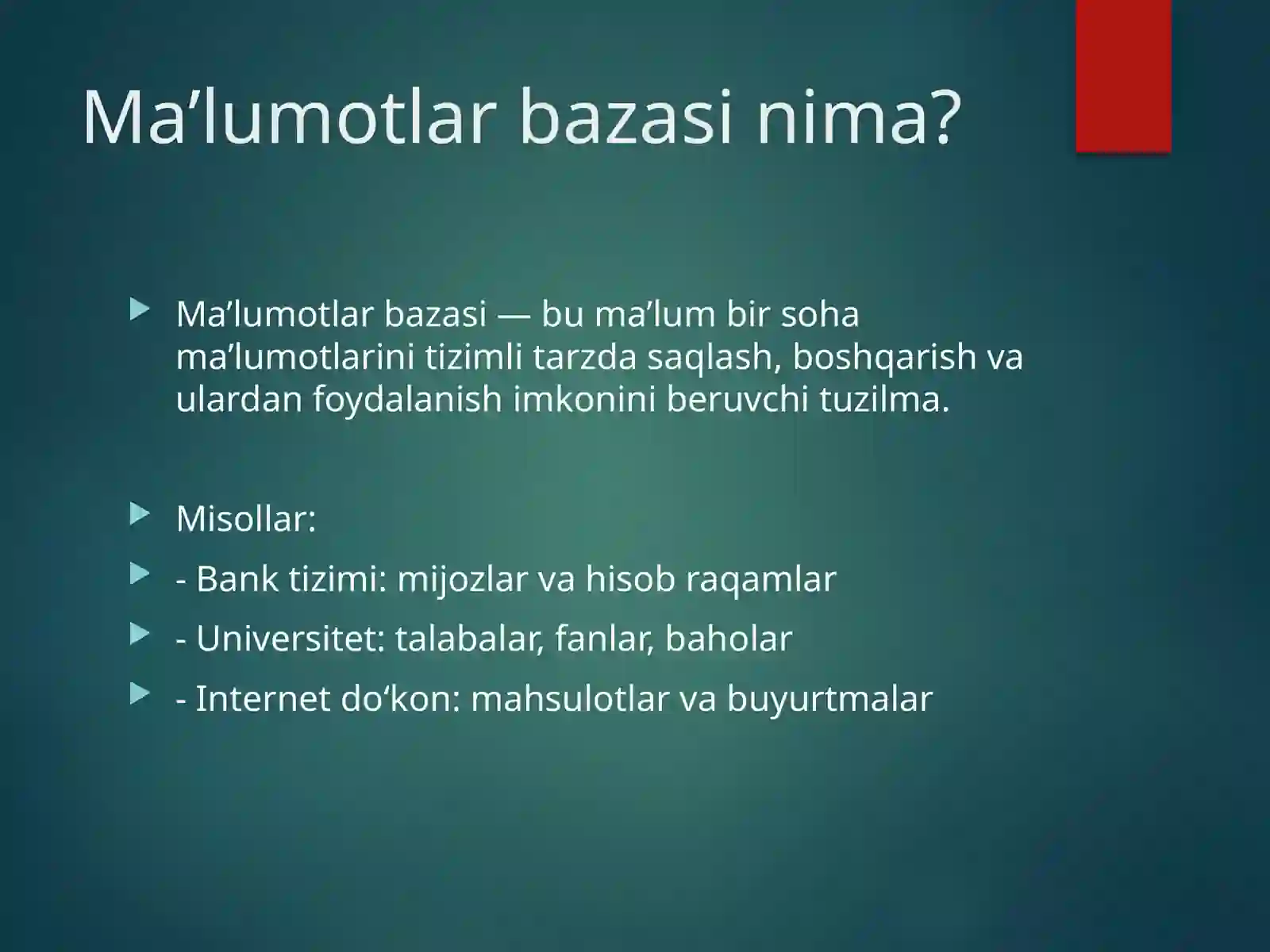 Ma’lumotlar bazasi nima?

Ma’lumotlar bazasi — bu ma’lum bir soha ma’lumotlarini tizimli tarzda saqlash, boshqarish va ulardan foydalanish imkonini beruvchi tuzilma.

Misollar:

- Bank tizimi: mijozlar va hisob raqamlar

- Universitet: talabalar, fanlar, baholar

- Internet do‘kon: mahsulotlar va buyurtmalar